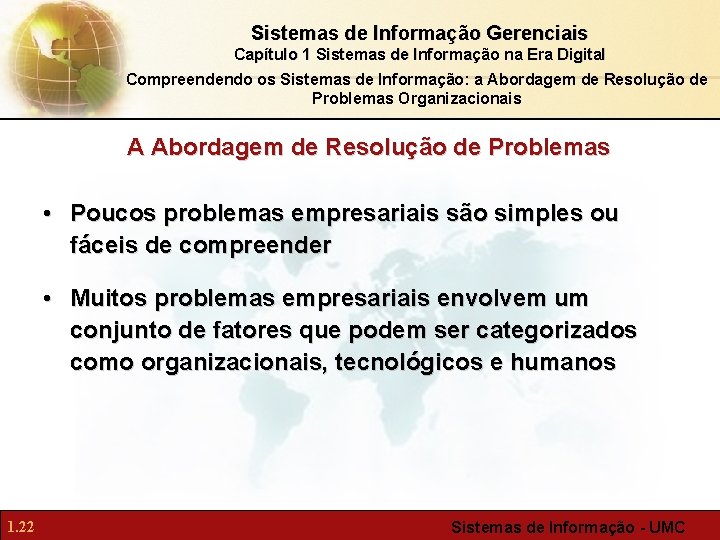 Sistemas de Informação Gerenciais
Capítulo 1 Sistemas de Informação na Era Digital
Compreendendo os Sistemas de Informação: a Abordagem de Resolução de Problemas Organizacionais

A Abordagem de Resolução de Problemas

• Poucos problemas empresariais são simples ou fáceis de compreender

• Muitos problemas empresariais envolvem um conjunto de fatores que podem ser categorizados como organizacionais, tecnológicos e humanos

1.22

Sistemas de Informação - UMC